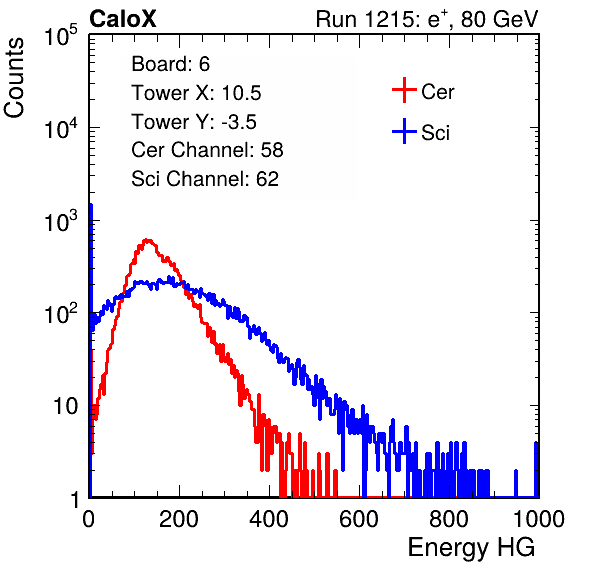 CaloX

Run 1215: $e^{+}$, 80 GeV

Counts

$10^5$

$10^4$

$10^3$

$10^2$

10

1

Board: 6
Tower X: 10.5
Tower Y: -3.5
Cer Channel: 58
Sci Channel: 62

Cer
Sci

0 200 400 600 800 1000

Energy HG